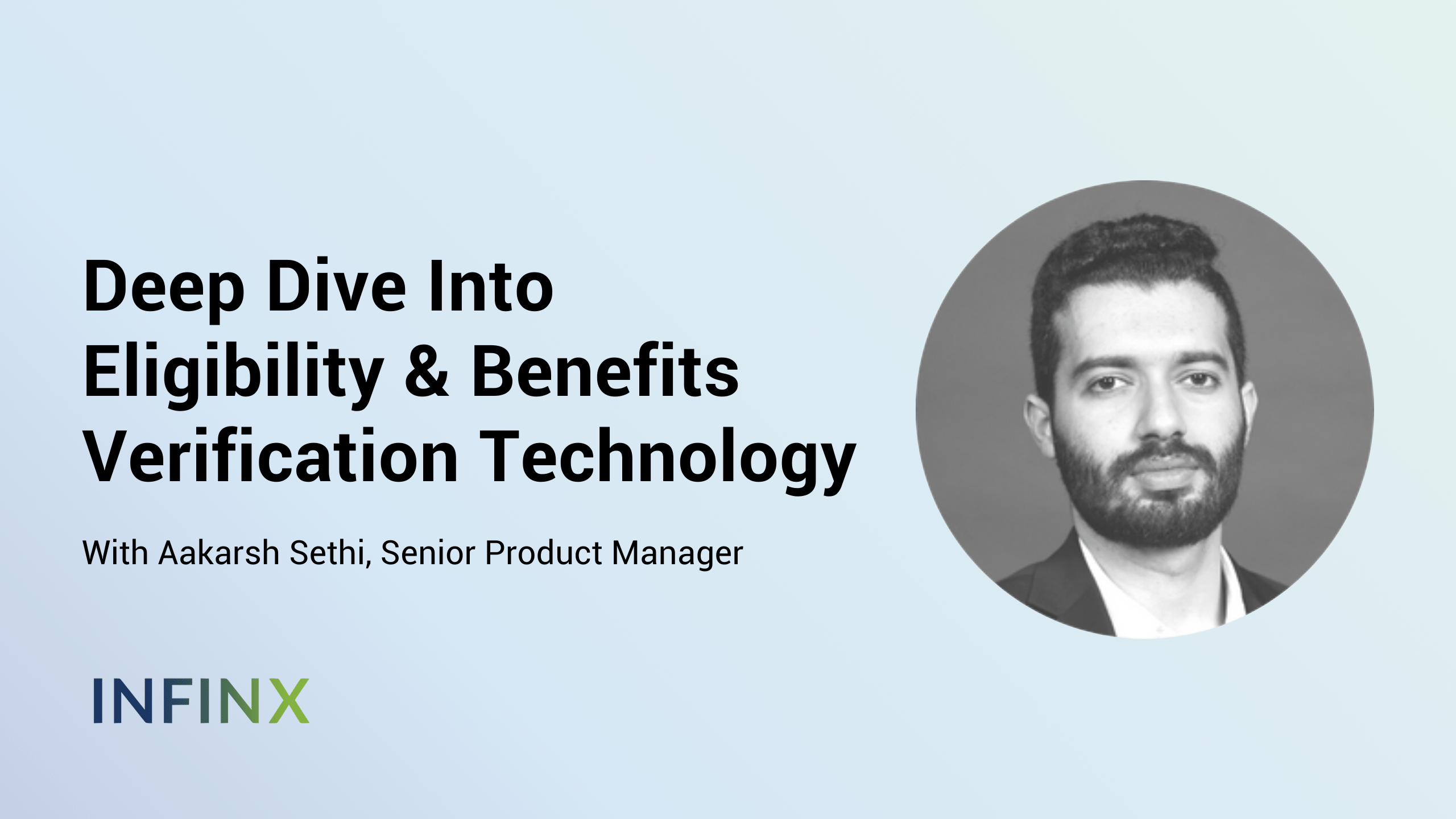 Deep Dive Into Eligibility & Benefits Verification Technology

With Aakarsh Sethi, Senior Product Manager

INFINX